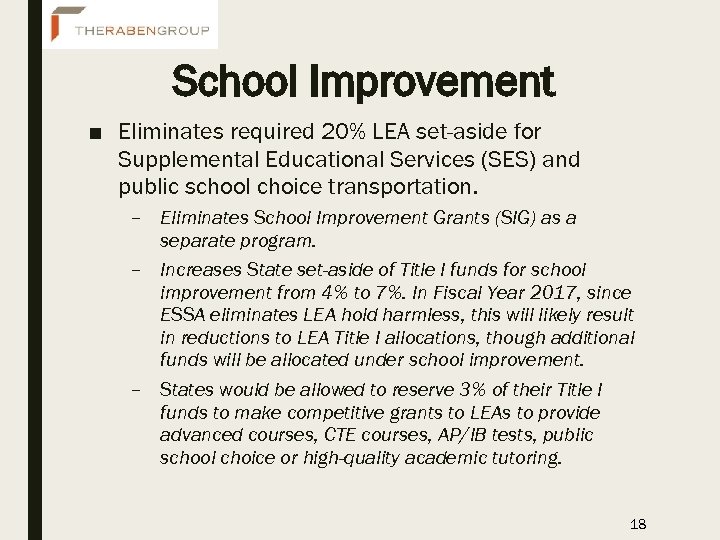 THERABENGROUP

School Improvement

■ Eliminates required 20% LEA set-aside for Supplemental Educational Services (SES) and public school choice transportation.

– Eliminates School Improvement Grants (SIG) as a separate program.

– Increases State set-aside of Title I funds for school improvement from 4% to 7%. In Fiscal Year 2017, since ESSA eliminates LEA hold harmless, this will likely result in reductions to LEA Title I allocations, though additional funds will be allocated under school improvement.

– States would be allowed to reserve 3% of their Title I funds to make competitive grants to LEAs to provide advanced courses, CTE courses, AP/IB tests, public school choice or high-quality academic tutoring.

18